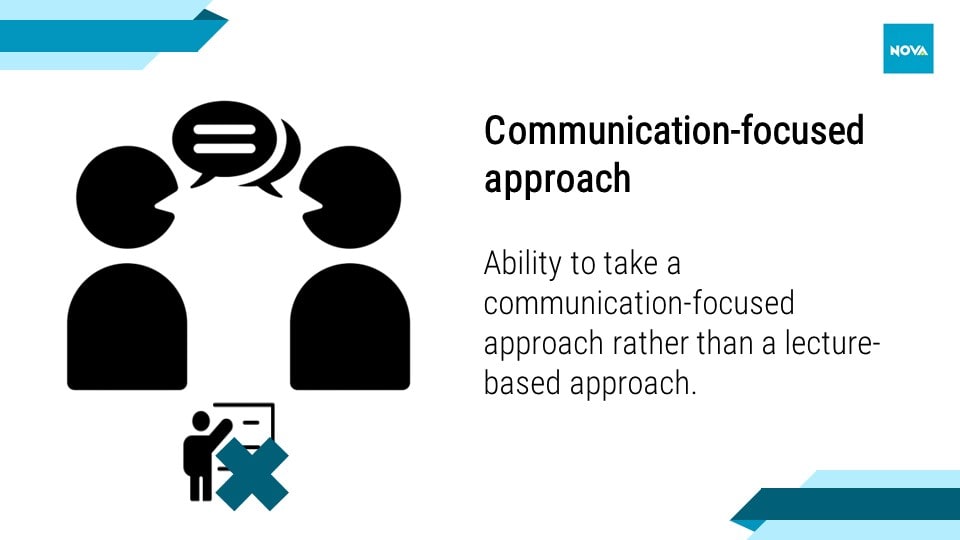 NOVA

Communication-focused approach

Ability to take a communication-focused approach rather than a lecture-based approach.